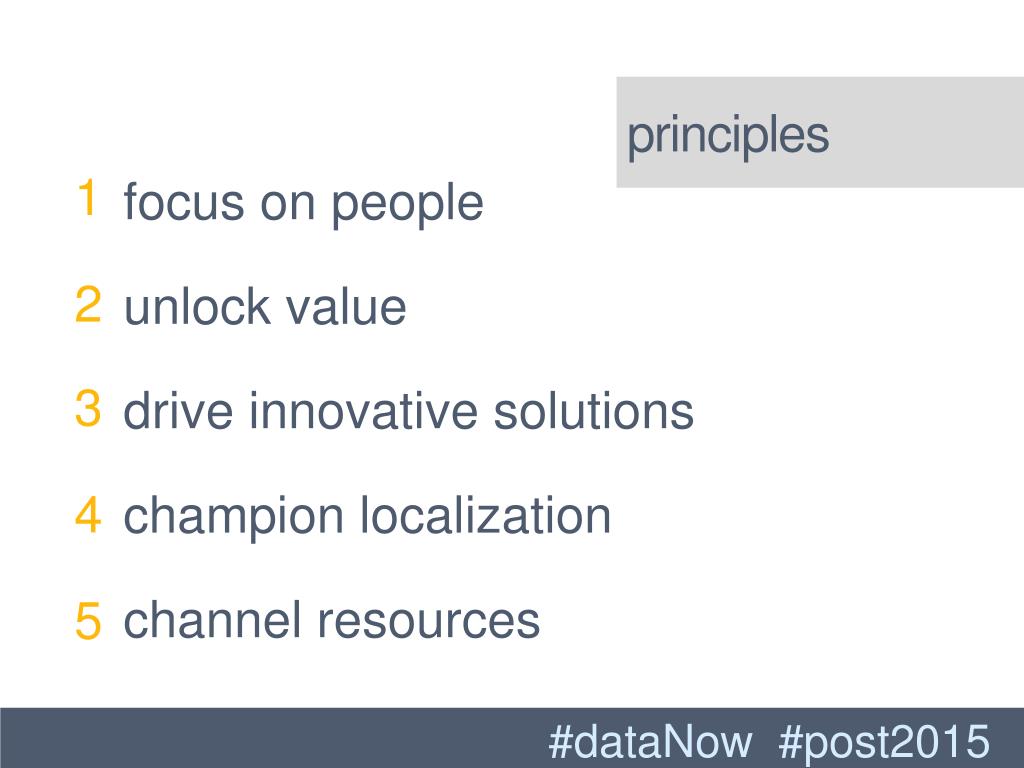 principles

1 focus on people

2 unlock value

3 drive innovative solutions

4 champion localization

5 channel resources

#dataNow #post2015